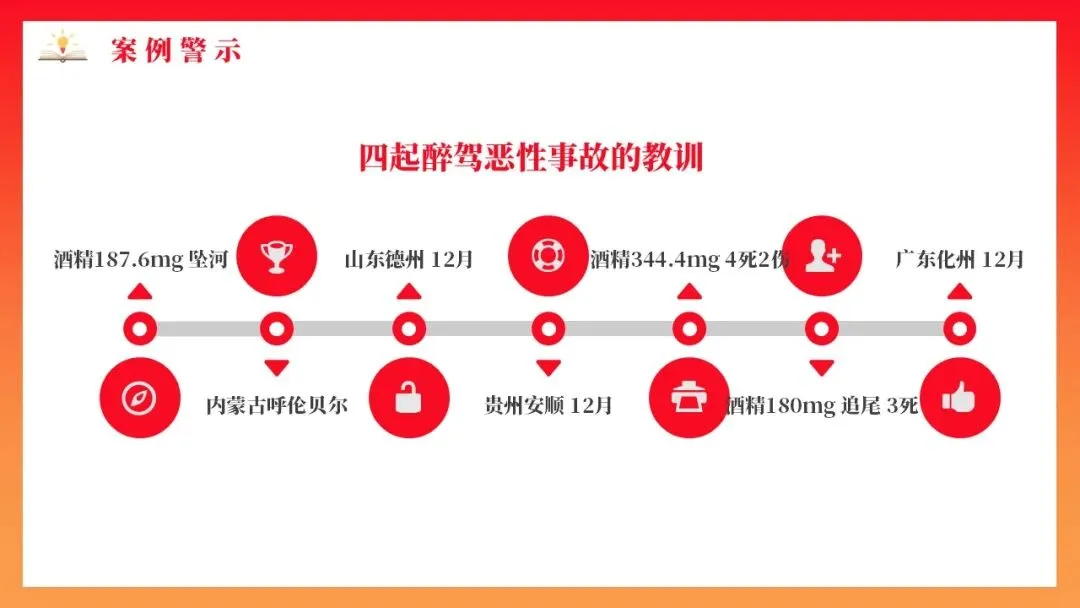 案例警示

四起醉驾恶性事故的教训

酒精187.6mg 坠河

山东德州 12月

酒精344.4mg 4死2伤

广东化州 12月

内蒙古呼伦贝尔

贵州安顺 12月

酒精180mg 追尾 3死